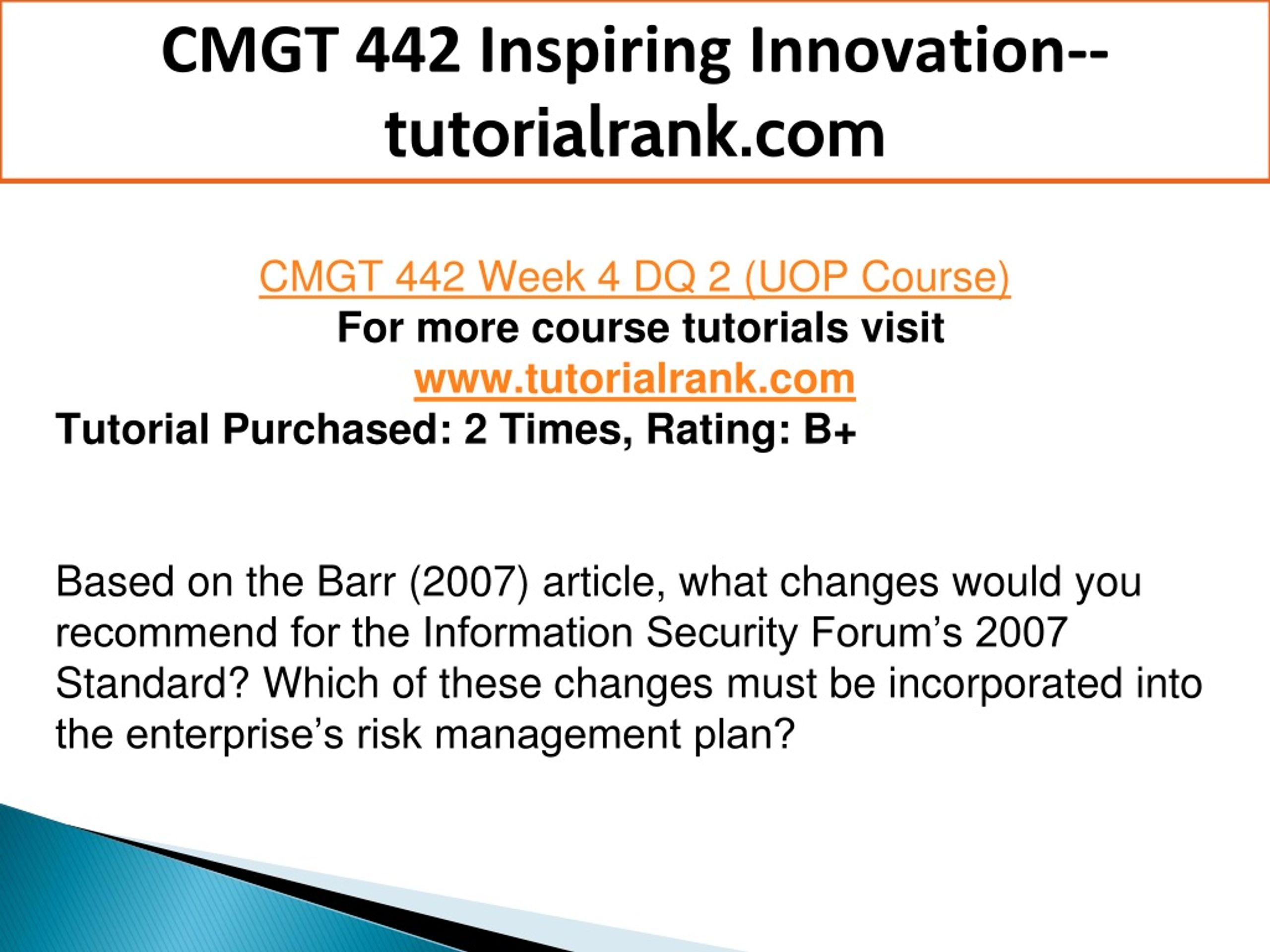 CMGT 442 Inspiring Innovation--tutorialrank.com

CMGT 442 Week 4 DQ 2 (UOP Course)
For more course tutorials visit
www.tutorialrank.com
Tutorial Purchased: 2 Times, Rating: B+

Based on the Barr (2007) article, what changes would you recommend for the Information Security Forum’s 2007 Standard? Which of these changes must be incorporated into the enterprise’s risk management plan?